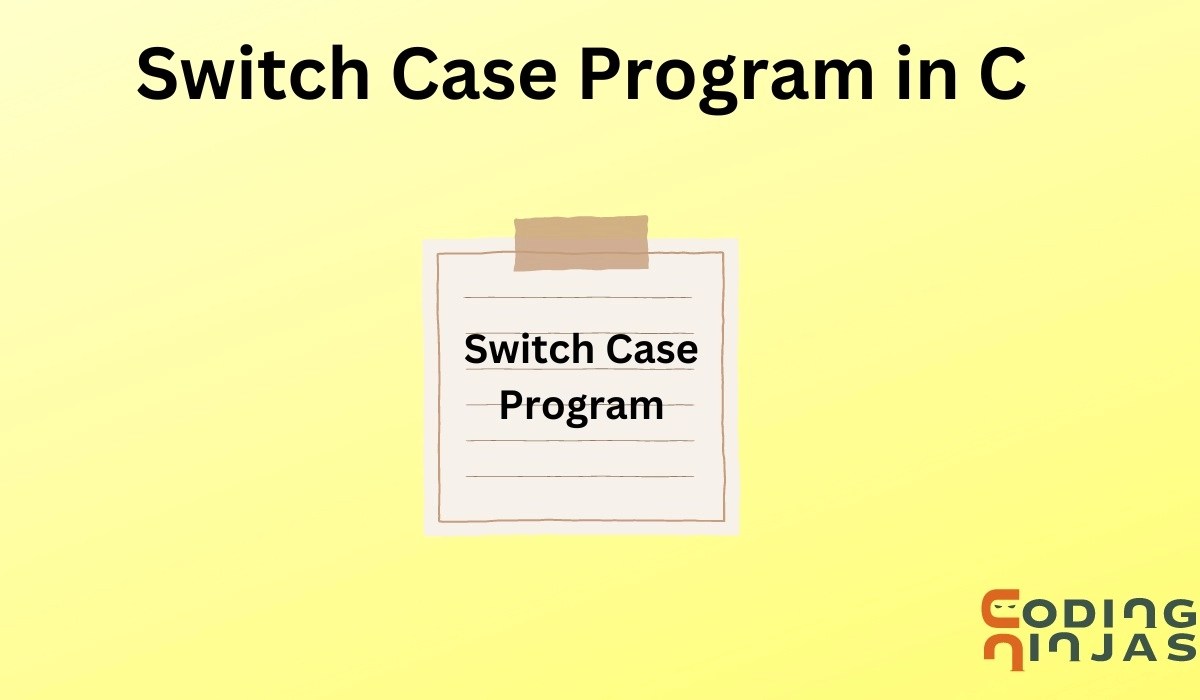 Switch Case Program in C

Switch Case Program

CODING NINJAS